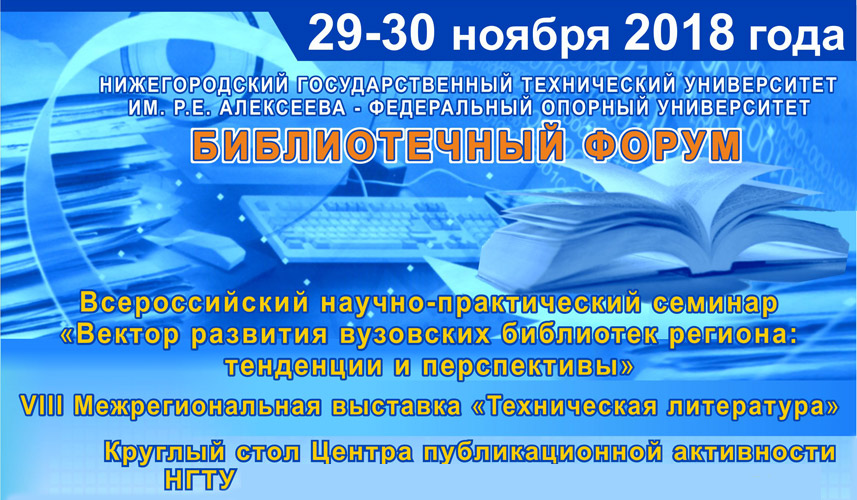 29-30 ноября 2018 года

НИЖЕГОРОДСКИЙ ГОСУДАРСТВЕННЫЙ ТЕХНИЧЕСКИЙ УНИВЕРСИТЕТ ИМ. Р.Е. АЛЕКСЕЕВА - ФЕДЕРАЛЬНЫЙ ОПОРНЫЙ УНИВЕРСИТЕТ

БИБЛИОТЕЧНЫЙ ФОРУМ

Всероссийский научно-практический семинар «Вектор развития вузовских библиотек региона: тенденции и перспективы»

VIII Межрегиональная выставка «Техническая литература»

Круглый стол Центра публикационной активности НГТУ